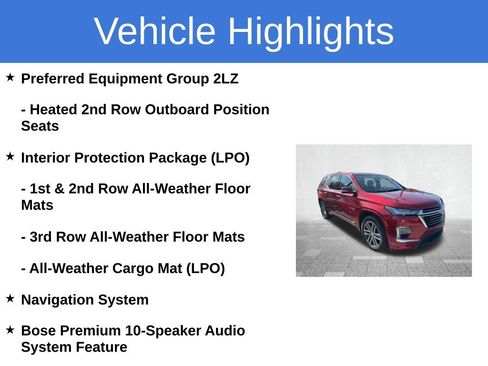 Vehicle Highlights

★ Preferred Equipment Group 2LZ

- Heated 2nd Row Outboard Position Seats

★ Interior Protection Package (LPO)

- 1st & 2nd Row All-Weather Floor Mats

- 3rd Row All-Weather Floor Mats

- All-Weather Cargo Mat (LPO)

★ Navigation System

★ Bose Premium 10-Speaker Audio System Feature